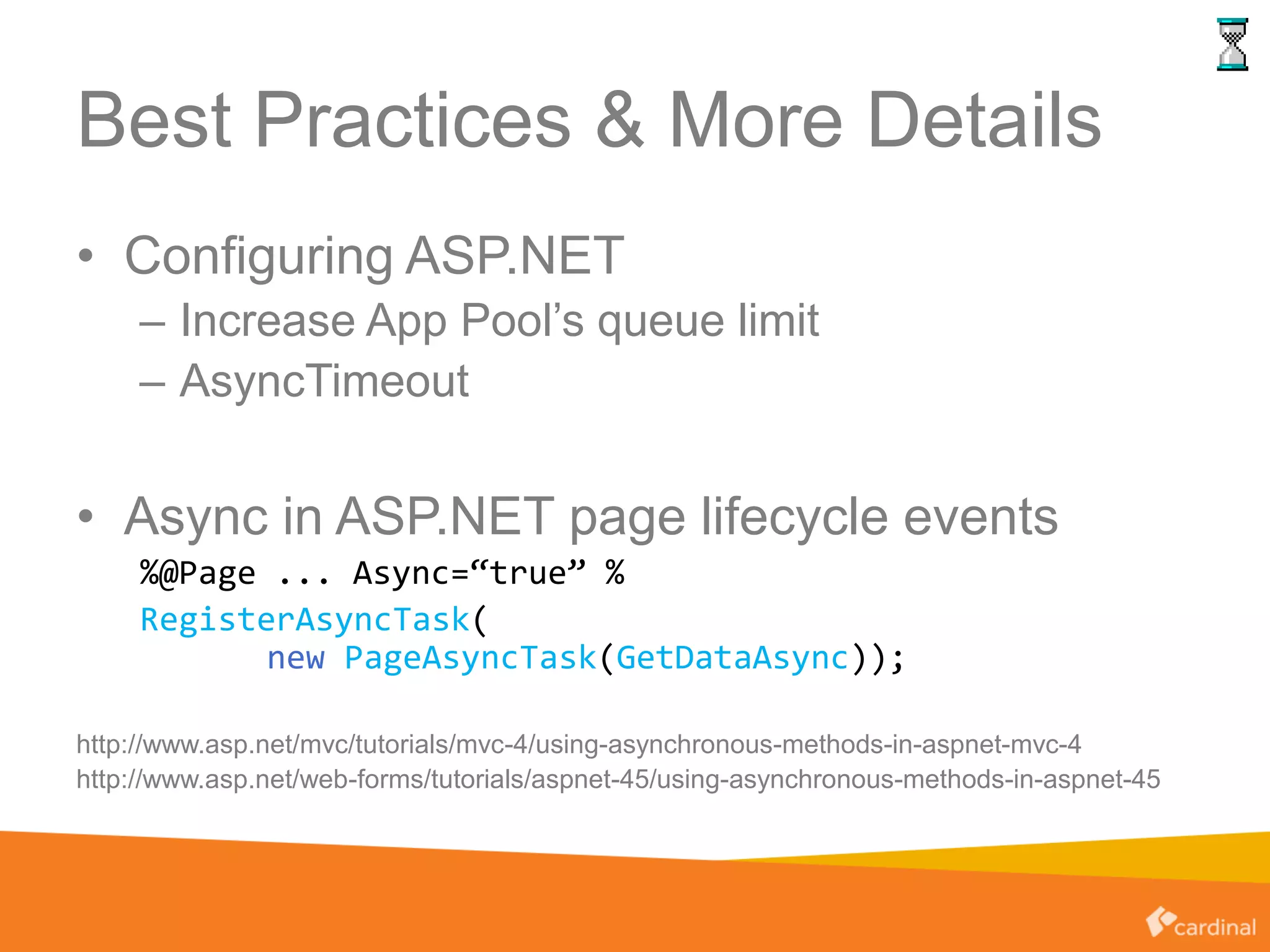 Best Practices & More Details

• Configuring ASP.NET
– Increase App Pool’s queue limit
– AsyncTimeout

• Async in ASP.NET page lifecycle events

%@Page ... Async=“true” %
RegisterAsyncTask(
new PageAsyncTask(GetDataAsync));

http://www.asp.net/mvc/tutorials/mvc-4/using-asynchronous-methods-in-aspnet-mvc-4
http://www.asp.net/web-forms/tutorials/aspnet-45/using-asynchronous-methods-in-aspnet-45

cardinal